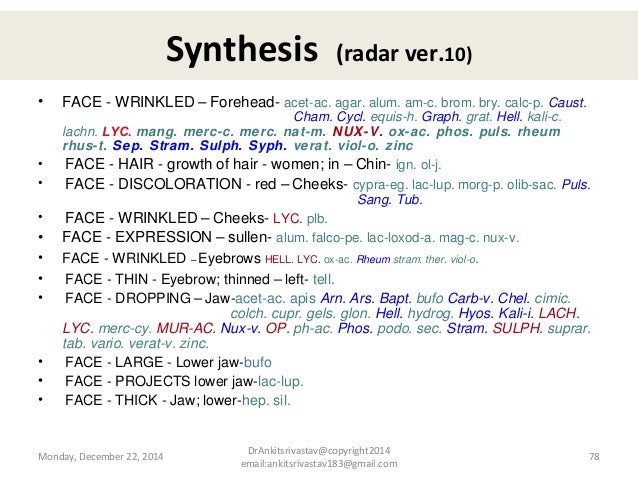 Synthesis (radar ver.10)

• FACE - WRINKLED – Forehead- acet-ac. agar. alum. am-c. brom. bry. calc-p. Caust. Cham. Cycl. equis-h. Graph. grat. Hell. kali-c. lachn. LYC. mang. merc-c. merc. nat-m. NUX-V. ox-ac. phos. puls. rheum rhus-t. Sep. Stram. Sulph. Syph. verat. viol-o. zinc

• FACE - HAIR - growth of hair - women; in – Chin- ign. ol-j.

• FACE - DISCOLORATION - red – Cheeks- cypra-eg. lac-lup. morg-p. olib-sac. Puls. Sang. Tub.

• FACE - WRINKLED – Cheeks- LYC. plb.

• FACE - EXPRESSION – sullen- alum. falco-pe. lac-loxod-a. mag-c. nux-v.

• FACE - WRINKLED – Eyebrows HELL. LYC. ox-ac. Rheum stram. ther. viol-o.

• FACE - THIN - Eyebrow; thinned – left- tell.

• FACE - DROPPING – Jaw-acet-ac. apis Arn. Ars. Bapt. bufo Carb-v. Chel. cimic. colch. cupr. gels. glon. Hell. hydrog. Hyos. Kali-i. LACH. LYC. merc-cy. MUR-AC. Nux-v. OP. ph-ac. Phos. podo. sec. Stram. SULPH. suprar. tab. vario. verat-v. zinc.

• FACE - LARGE - Lower jaw-bufo

• FACE - PROJECTS lower jaw-lac-lup.

• FACE - THICK - Jaw; lower-hep. sil.

Monday, December 22, 2014

DrAnkitsrivastav@copyright2014
email:ankitsrivastav183@gmail.com

78